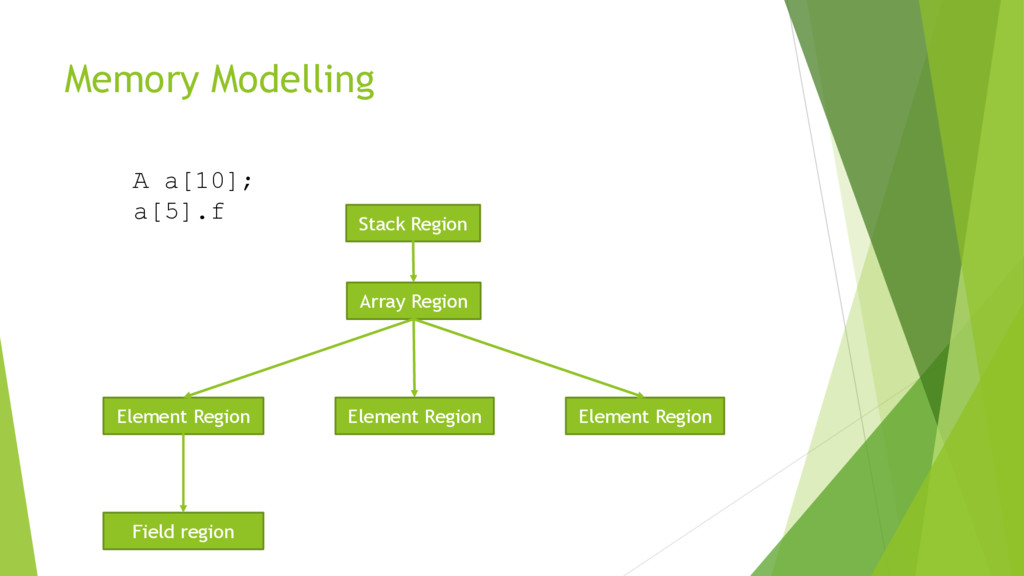 Memory Modelling

A a[10];
a[5].f

Stack Region

Array Region

Element Region

Element Region

Element Region

Field region